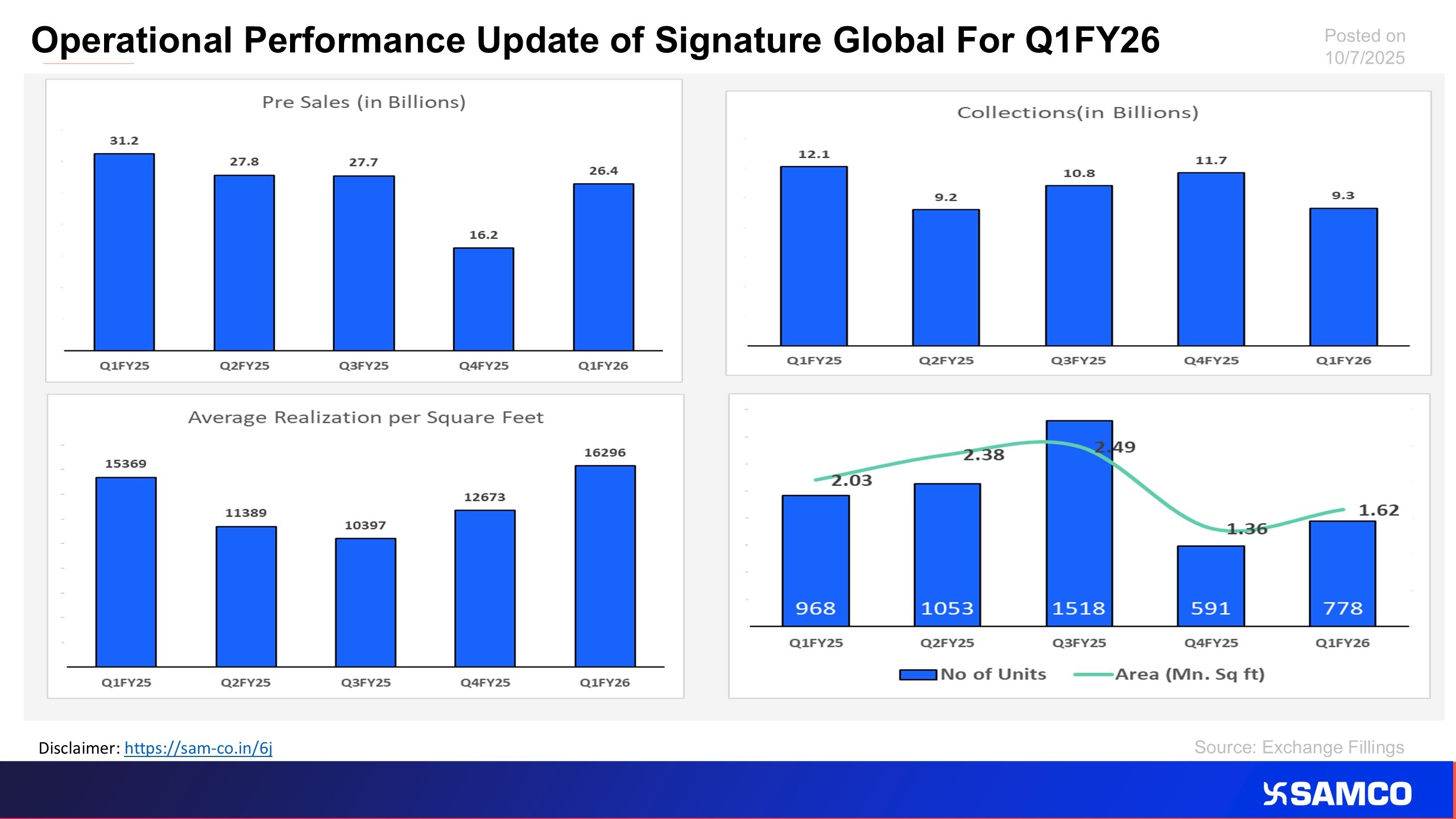 Operational Performance Update of Signature Global For Q1FY26

Posted on 10/7/2025

Pre Sales (in Billions)

31.2
27.8
27.7
16.2
26.4

Q1FY25 Q2FY25 Q3FY25 Q4FY25 Q1FY26

Collections(in Billions)

12.1
9.2
10.8
11.7
9.3

Q1FY25 Q2FY25 Q3FY25 Q4FY25 Q1FY26

Average Realization per Square Feet

15369
11389
10397
12673
16296

Q1FY25 Q2FY25 Q3FY25 Q4FY25 Q1FY26

2.03
2.38
2.49
1.36
1.62

968
1053
1518
591
778

Q1FY25 Q2FY25 Q3FY25 Q4FY25 Q1FY26

No of Units Area (Mn. Sq ft)

Disclaimer: https://sam-co.in/6j

Source: Exchange Fillings

SAMCO